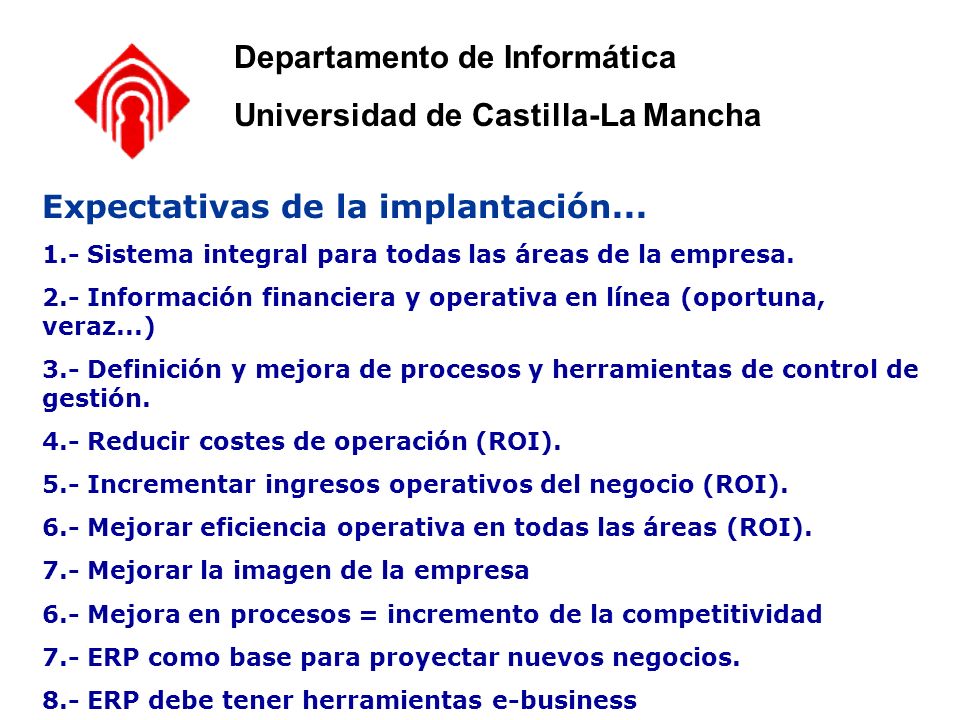 Departamento de Informática
Universidad de Castilla-La Mancha

Expectativas de la implantación...

1.- Sistema integral para todas las áreas de la empresa.

2.- Información financiera y operativa en línea (oportuna, veraz...)

3.- Definición y mejora de procesos y herramientas de control de gestión.

4.- Reducir costes de operación (ROI).

5.- Incrementar ingresos operativos del negocio (ROI).

6.- Mejorar eficiencia operativa en todas las áreas (ROI).

7.- Mejorar la imagen de la empresa

6.- Mejora en procesos = incremento de la competitividad

7.- ERP como base para proyectar nuevos negocios.

8.- ERP debe tener herramientas e-business